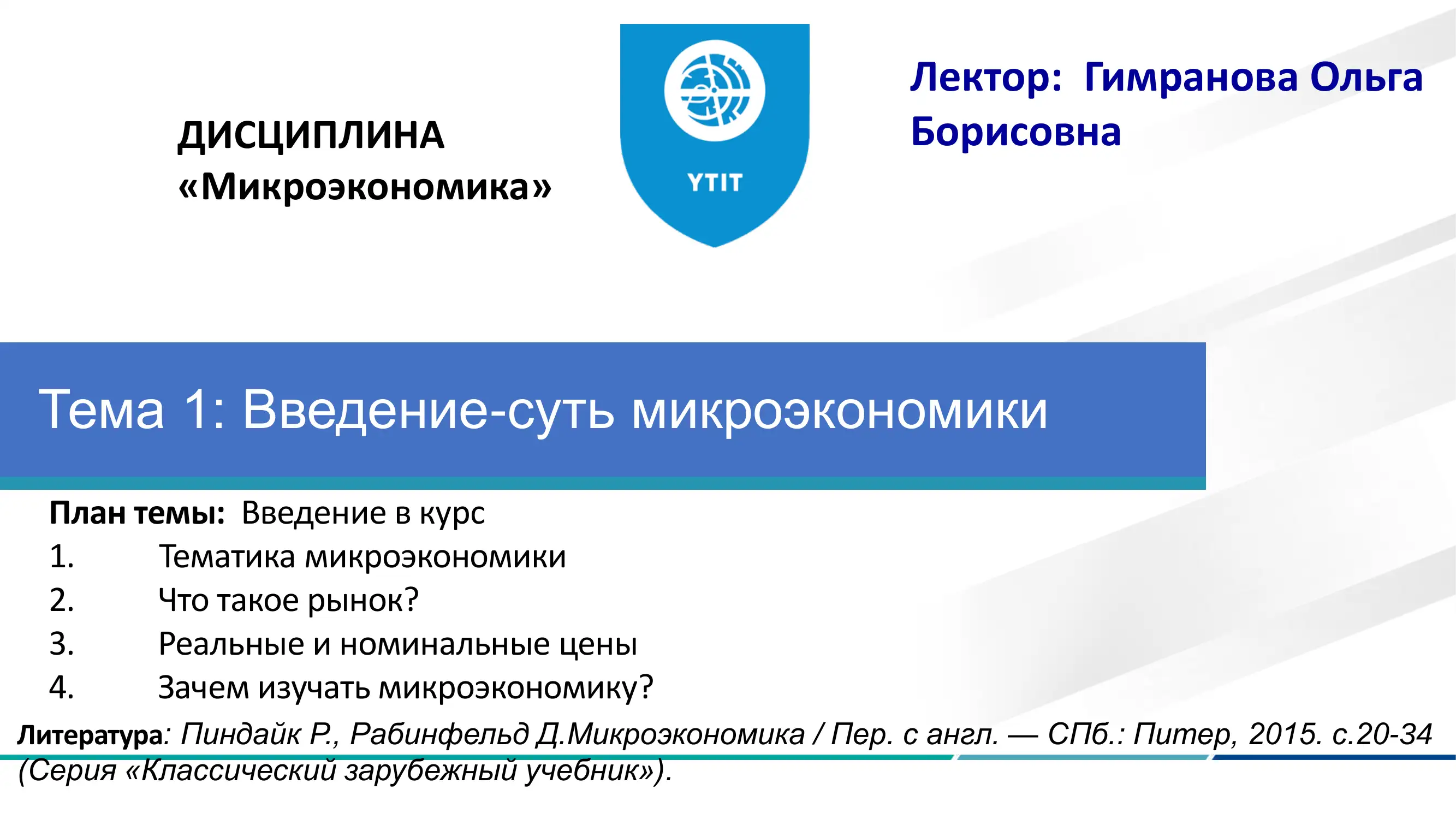 ДИСЦИПЛИНА «Микроэкономика»

YTIT

Лектор: Гимранова Ольга Борисовна

Тема 1: Введение-суть микроэкономики

План темы: Введение в курс
1. Тематика микроэкономики
2. Что такое рынок?
3. Реальные и номинальные цены
4. Зачем изучать микроэкономику?

Литература: Пиндайк Р., Рабинфельд Д.Микроэкономика / Пер. с англ. — СПб.: Питер, 2015. с.20-34 (Серия «Классический зарубежный учебник»).